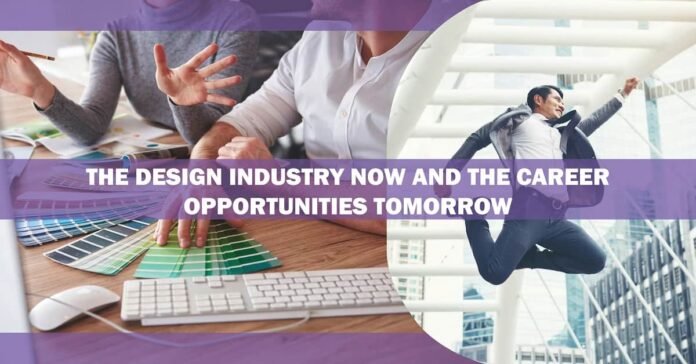 THE DESIGN INDUSTRY NOW AND THE CAREER OPPORTUNITIES TOMORROW